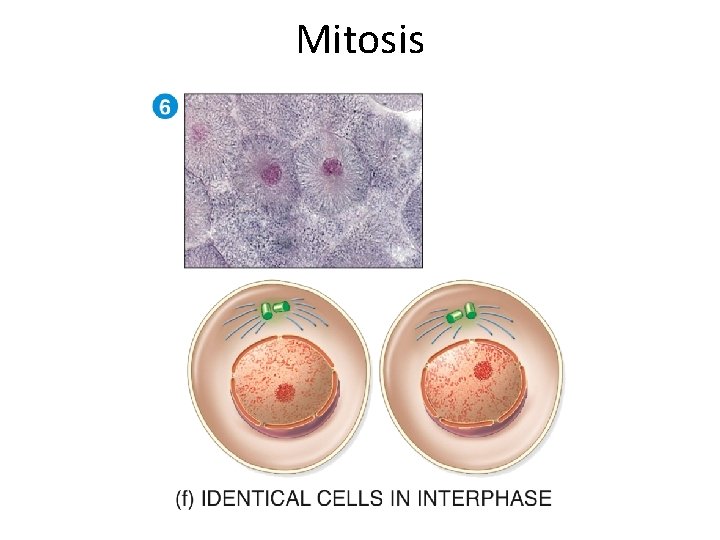 Mitosis

6

(f) IDENTICAL CELLS IN INTERPHASE